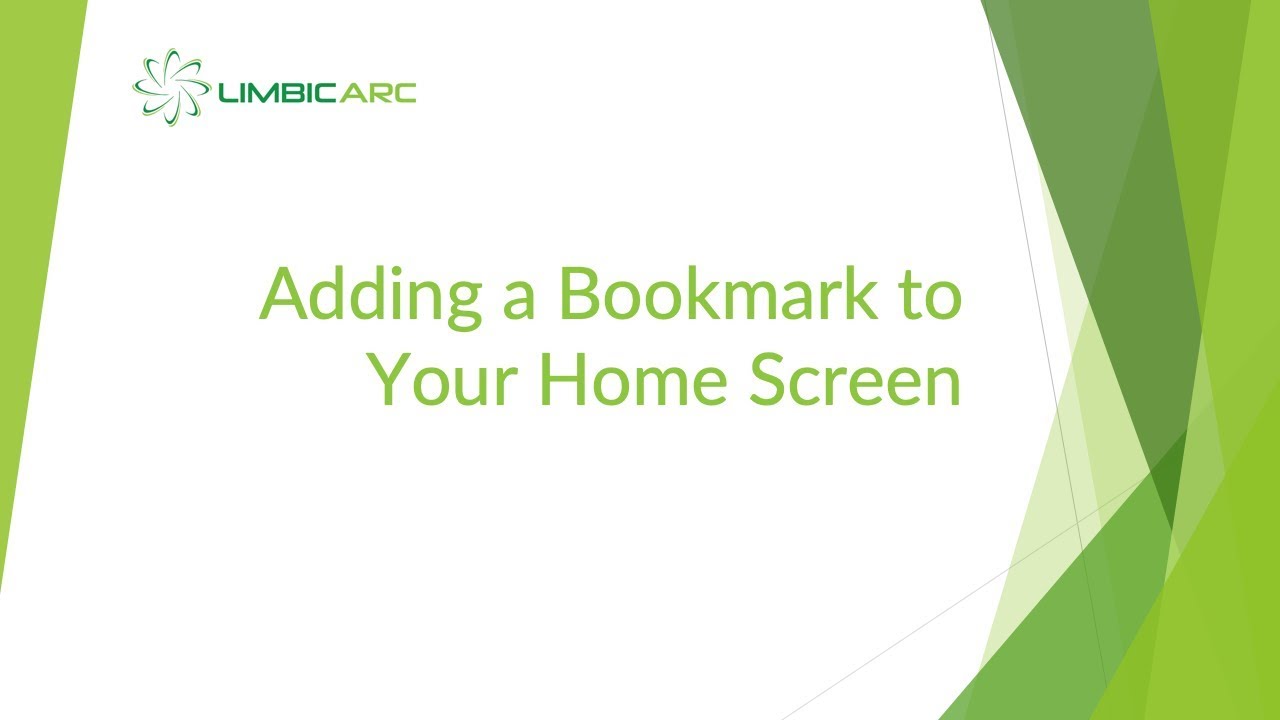 LIMBICARC

Adding a Bookmark to Your Home Screen